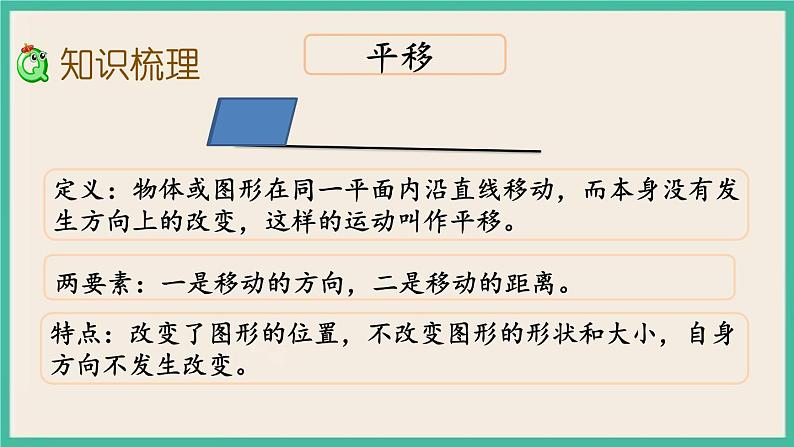 知识梳理

平移

定义：物体或图形在同一平面内沿直线移动，而本身没有发生方向上的改变，这样的运动叫作平移。

两要素：一是移动的方向，二是移动的距离。

特点：改变了图形的位置，不改变图形的形状和大小，自身方向不发生改变。